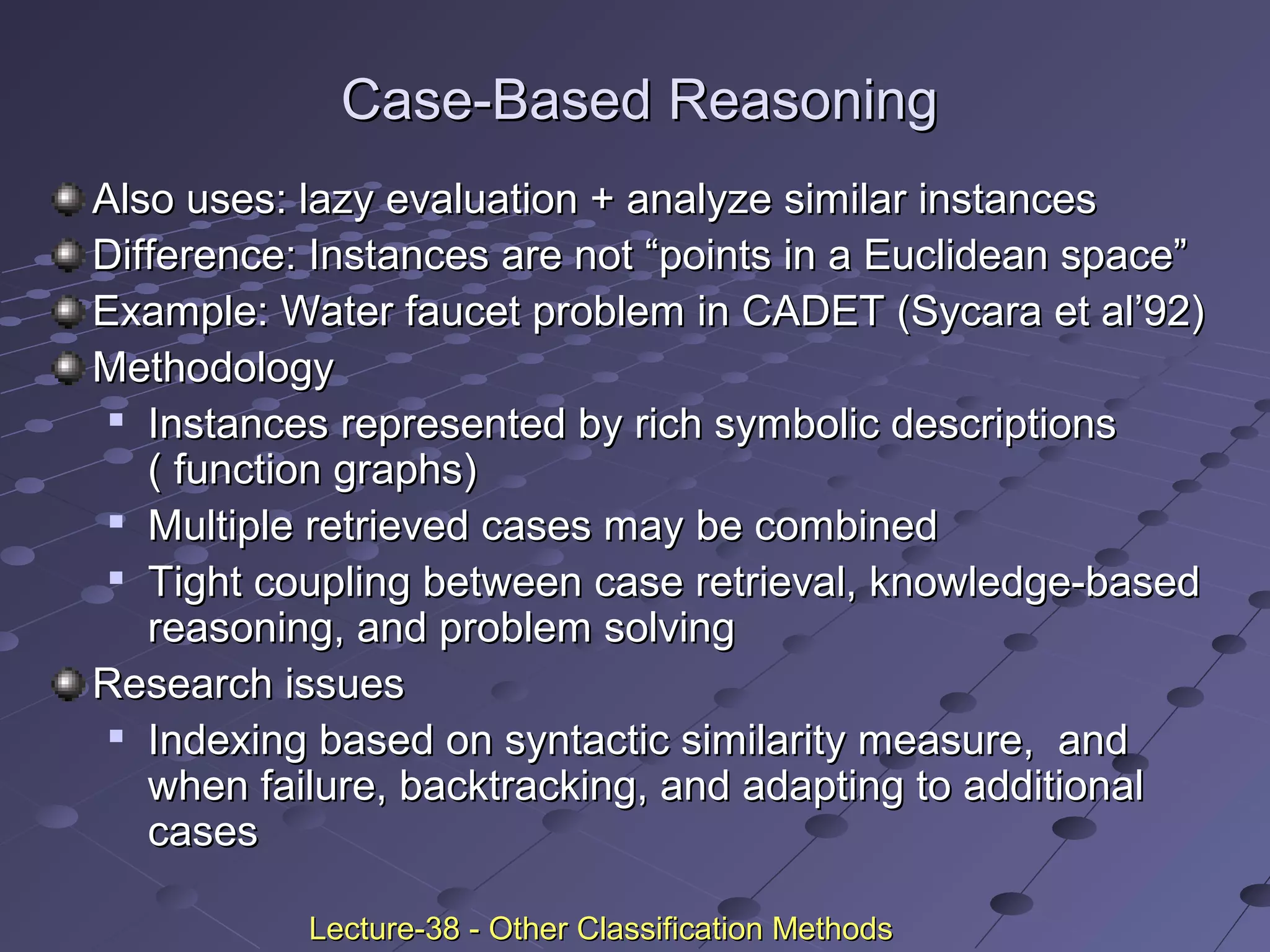 Case-Based Reasoning

Also uses: lazy evaluation + analyze similar instances

Difference: Instances are not “points in a Euclidean space”

Example: Water faucet problem in CADET (Sycara et al’92)

Methodology

Instances represented by rich symbolic descriptions ( function graphs)

Multiple retrieved cases may be combined

Tight coupling between case retrieval, knowledge-based reasoning, and problem solving

Research issues

Indexing based on syntactic similarity measure, and when failure, backtracking, and adapting to additional cases

Lecture-38 - Other Classification Methods